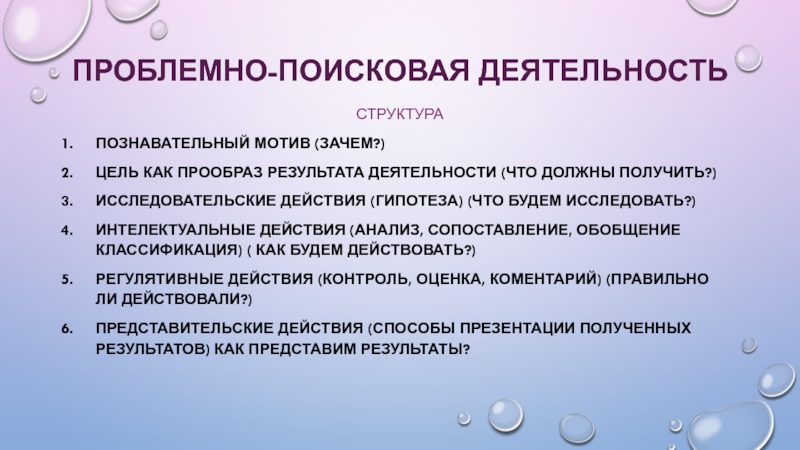 ПРОБЛЕМНО-ПОИСКОВАЯ ДЕЯТЕЛЬНОСТЬ

СТРУКТУРА

1. ПОЗНАВАТЕЛЬНЫЙ МОТИВ (ЗАЧЕМ?)
2. ЦЕЛЬ КАК ПРООБРАЗ РЕЗУЛЬТАТА ДЕЯТЕЛЬНОСТИ (ЧТО ДОЛЖНЫ ПОЛУЧИТЬ?)
3. ИССЛЕДОВАТЕЛЬСКИЕ ДЕЙСТВИЯ (ГИПОТЕЗА) (ЧТО БУДЕМ ИССЛЕДОВАТЬ?)
4. ИНТЕЛЕКТУАЛЬНЫЕ ДЕЙСТВИЯ (АНАЛИЗ, СОПОСТАВЛЕНИЕ, ОБОБЩЕНИЕ КЛАССИФИКАЦИЯ) ( КАК БУДЕМ ДЕЙСТВОВАТЬ?)
5. РЕГУЛЯТИВНЫЕ ДЕЙСТВИЯ (КОНТРОЛЬ, ОЦЕНКА, КОМЕНТАРИЙ) (ПРАВИЛЬНО ЛИ ДЕЙСТВОВАЛИ?)
6. ПРЕДСТАВИТЕЛЬСКИЕ ДЕЙСТВИЯ (СПОСОБЫ ПРЕЗЕНТАЦИИ ПОЛУЧЕННЫХ РЕЗУЛЬТАТОВ) КАК ПРЕДСТАВИМ РЕЗУЛЬТАТЫ?